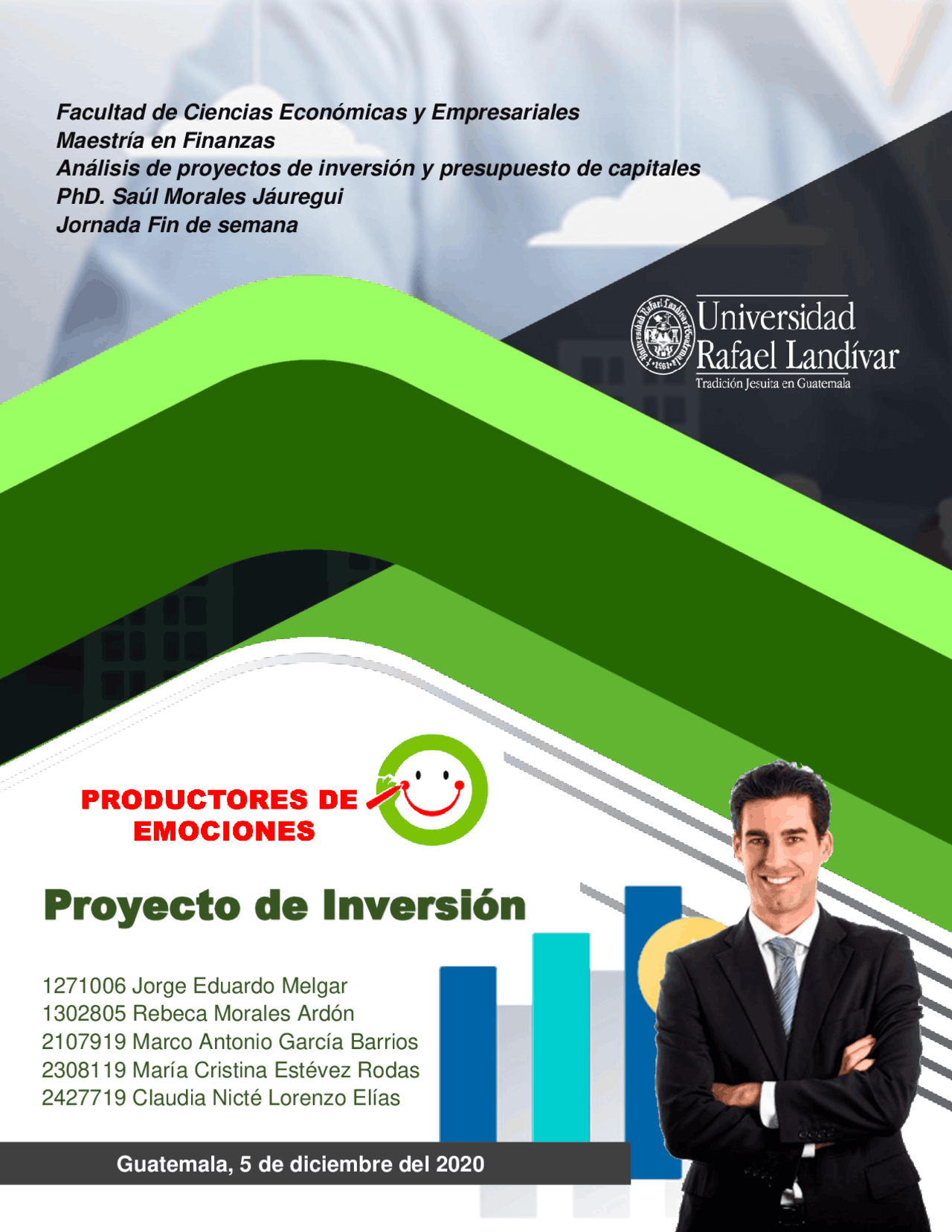 Facultad de Ciencias Económicas y Empresariales
Maestría en Finanzas
Análisis de proyectos de inversión y presupuesto de capitales
PhD. Saúl Morales Jáuregui
Jornada Fin de semana

Universidad Rafael Landívar
Tradición Jesuita en Guatemala

PRODUCTORES DE EMOCIONES

Proyecto de Inversión

1271006 Jorge Eduardo Melgar
1302805 Rebeca Morales Ardón
2107919 Marco Antonio García Barrios
2308119 María Cristina Estévez Rodas
2427719 Claudia Nicté Lorenzo Elías

Guatemala, 5 de diciembre del 2020